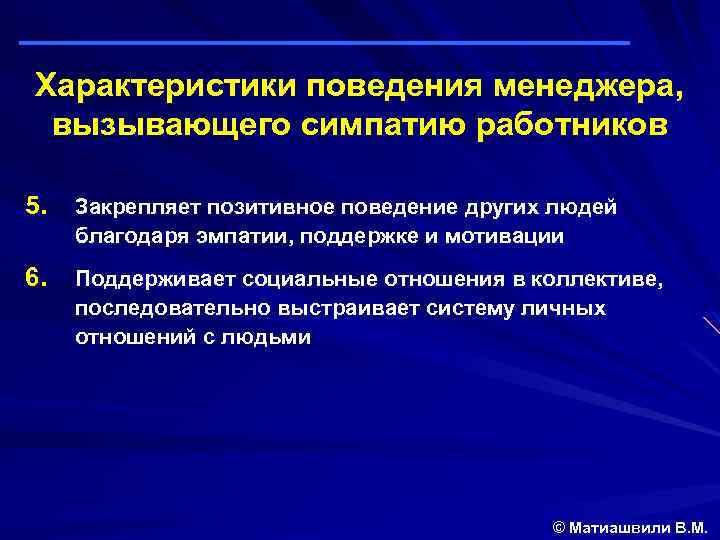 Характеристики поведения менеджера, вызывающего симпатию работников

5. Закрепляет позитивное поведение других людей благодаря эмпатии, поддержке и мотивации

6. Поддерживает социальные отношения в коллективе, последовательно выстраивает систему личных отношений с людьми

© Матиашвили В.М.